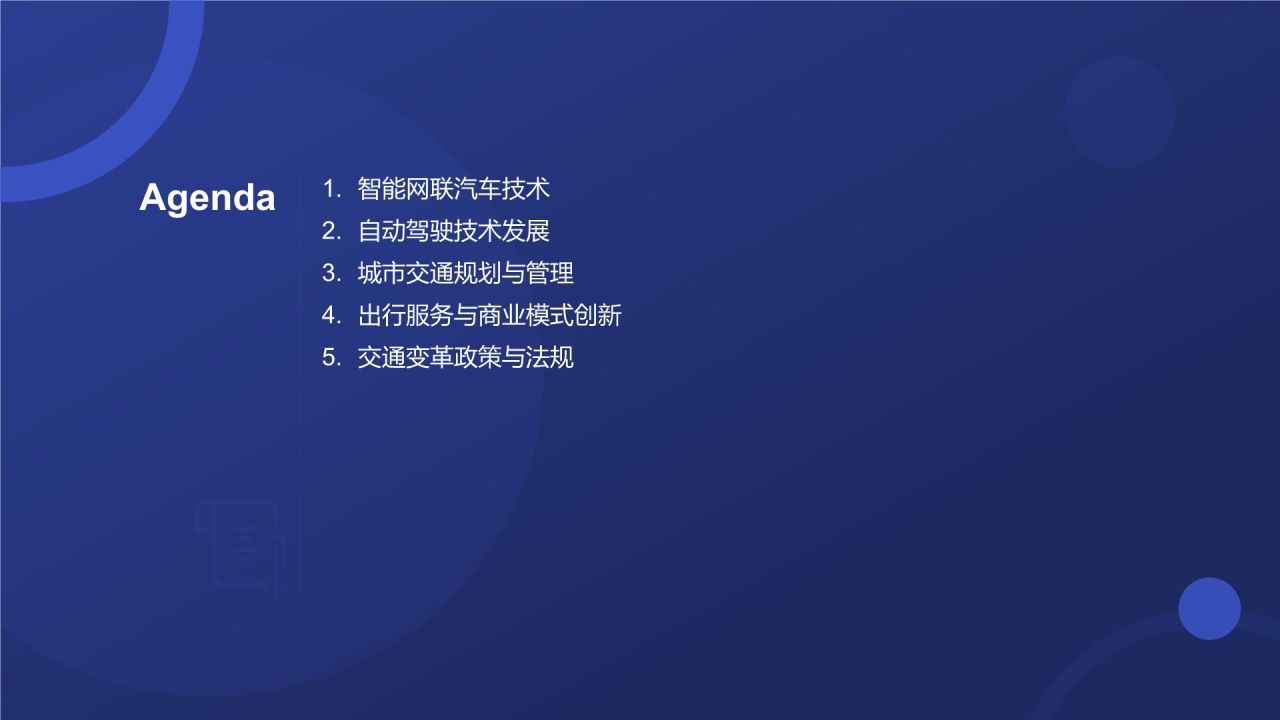 Agenda

1. 智能网联汽车技术
2. 自动驾驶技术发展
3. 城市交通规划与管理
4. 出行服务与商业模式创新
5. 交通变革政策与法规